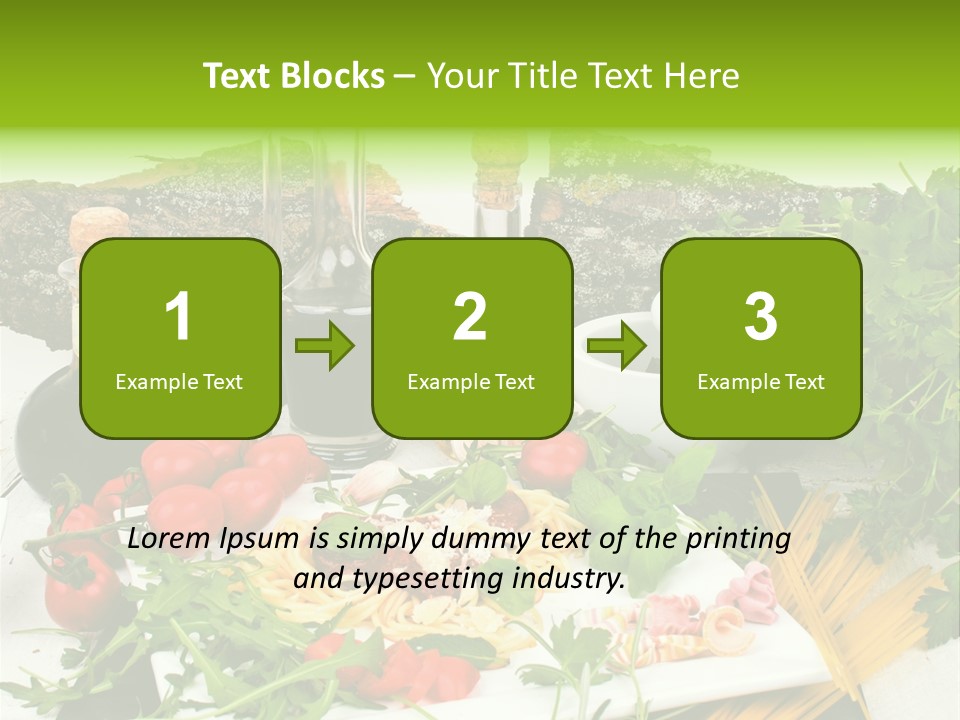 Text Blocks – Your Title Text Here

1
Example Text

2
Example Text

3
Example Text

Lorem Ipsum is simply dummy text of the printing and typesetting industry.